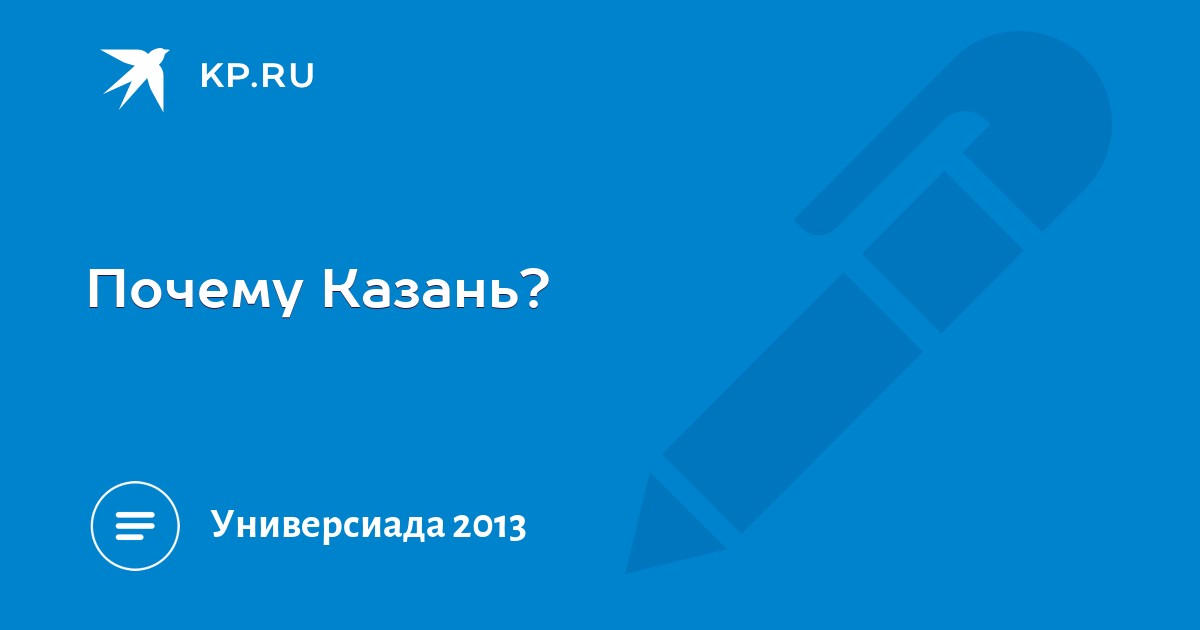 KP.RU

Почему Казань?

Универсиада 2013